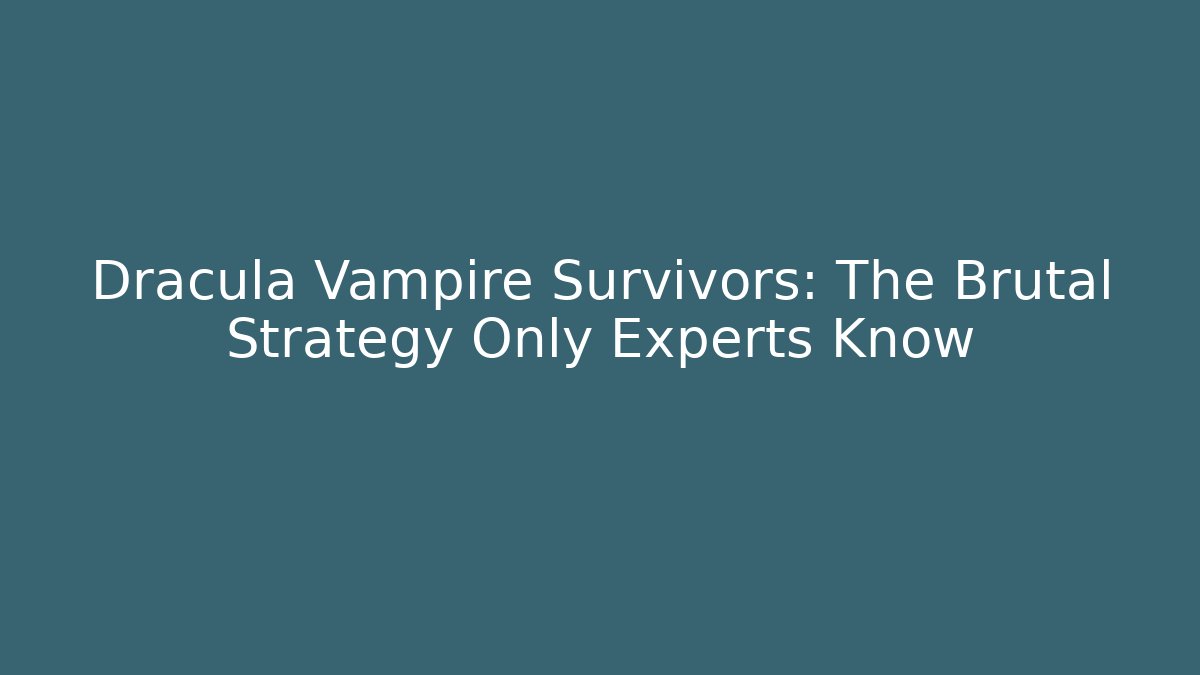 Dracula Vampire Survivors: The Brutal Strategy Only Experts Know